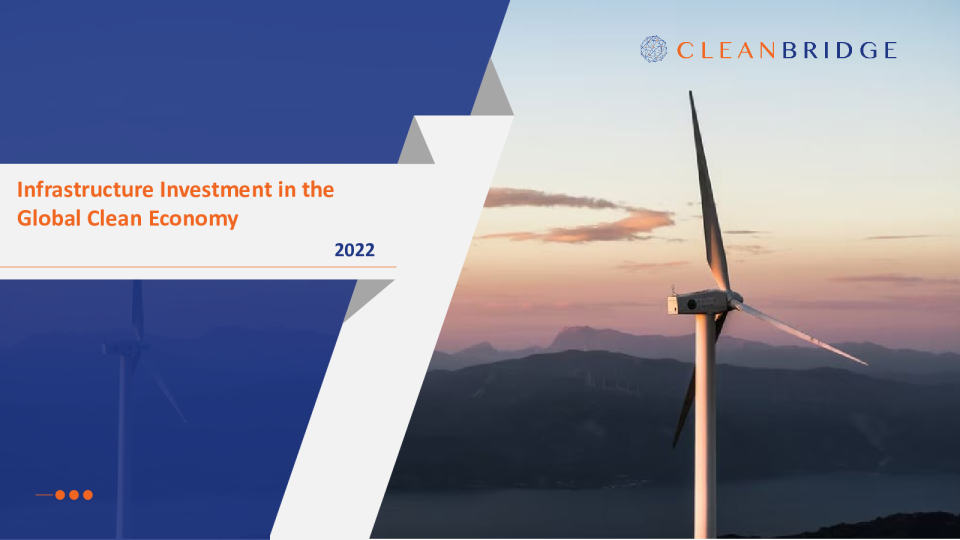 CLEANBRIDGE

Infrastructure Investment in the Global Clean Economy

2022